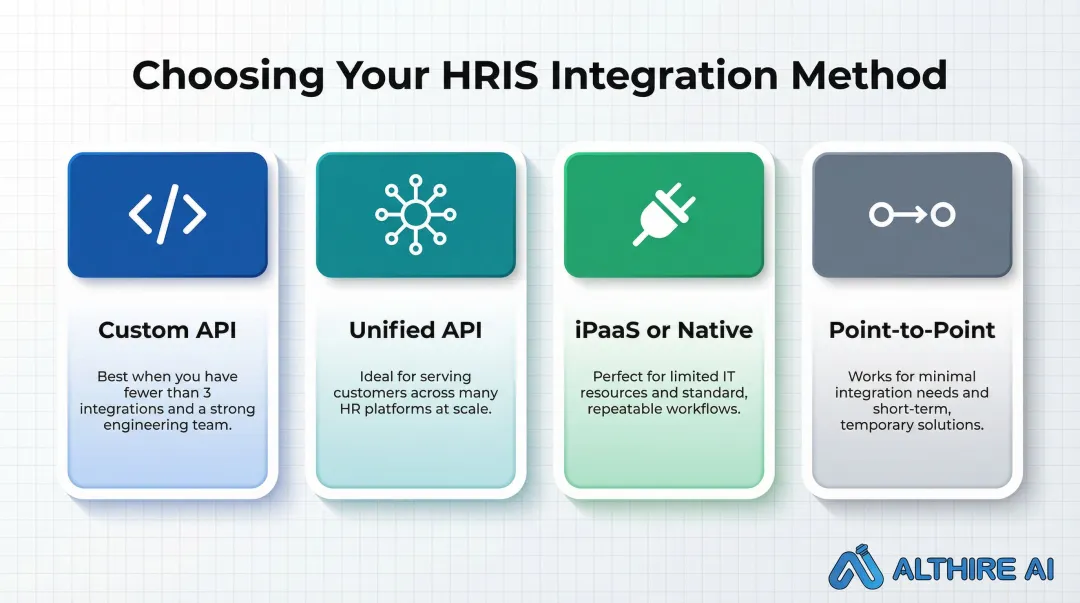 Choosing Your HRIS Integration Method

Custom API

Best when you have fewer than 3 integrations and a strong engineering team.

Unified API

Ideal for serving customers across many HR platforms at scale.

iPaaS or Native

Perfect for limited IT resources and standard, repeatable workflows.

Point-to-Point

Works for minimal integration needs and short-term, temporary solutions.

ALTHIRE AI